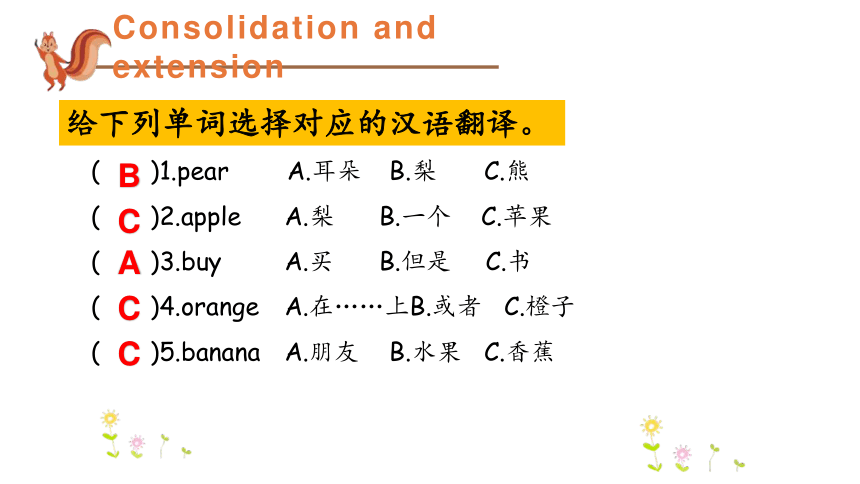 Consolidation and extension

给下列单词选择对应的汉语翻译。

( B )1.pear A.耳朵 B.梨 C.熊

( C )2.apple A.梨 B.一个 C.苹果

( A )3.buy A.买 B.但是 C.书

( C )4.orange A.在……上 B.或者 C.橙子

( C )5.banana A.朋友 B.水果 C.香蕉